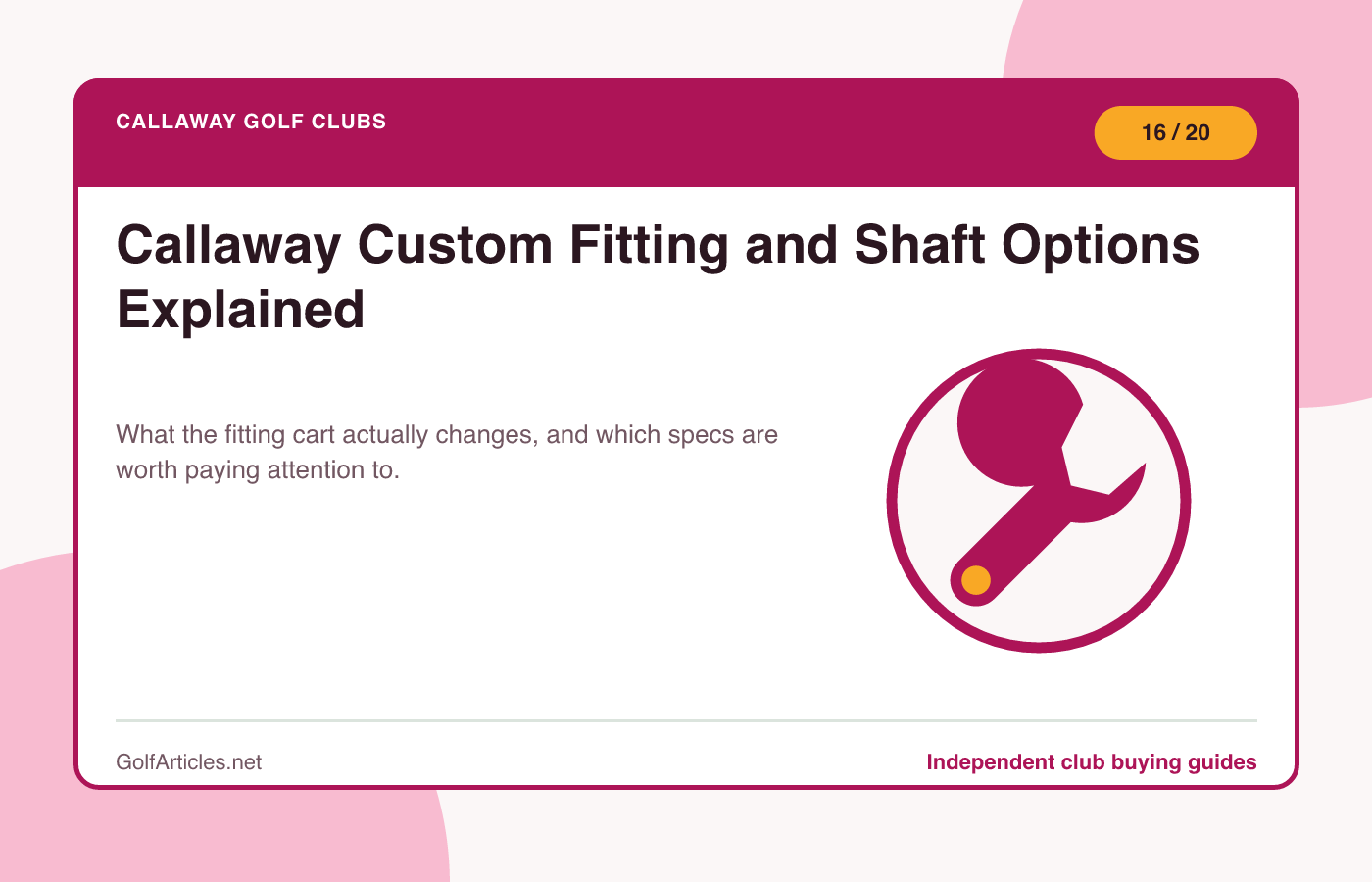 CALLAWAY GOLF CLUBS

16 / 20

Callaway Custom Fitting and Shaft Options Explained

What the fitting cart actually changes, and which specs are worth paying attention to.

GolfArticles.net

Independent club buying guides